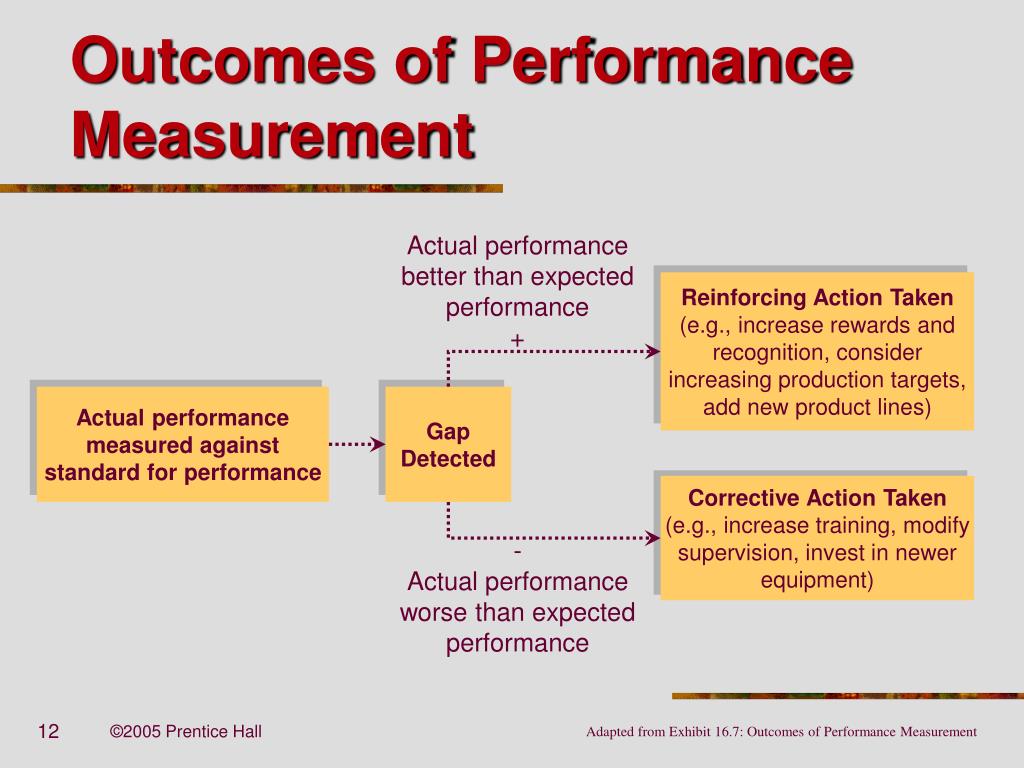 Outcomes of Performance Measurement

Actual performance measured against standard for performance

Gap Detected

Actual performance better than expected performance

+

Reinforcing Action Taken
(e.g., increase rewards and recognition, consider increasing production targets, add new product lines)

-

Actual performance worse than expected performance

Corrective Action Taken
(e.g., increase training, modify supervision, invest in newer equipment)

12

©2005 Prentice Hall

Adapted from Exhibit 16.7: Outcomes of Performance Measurement